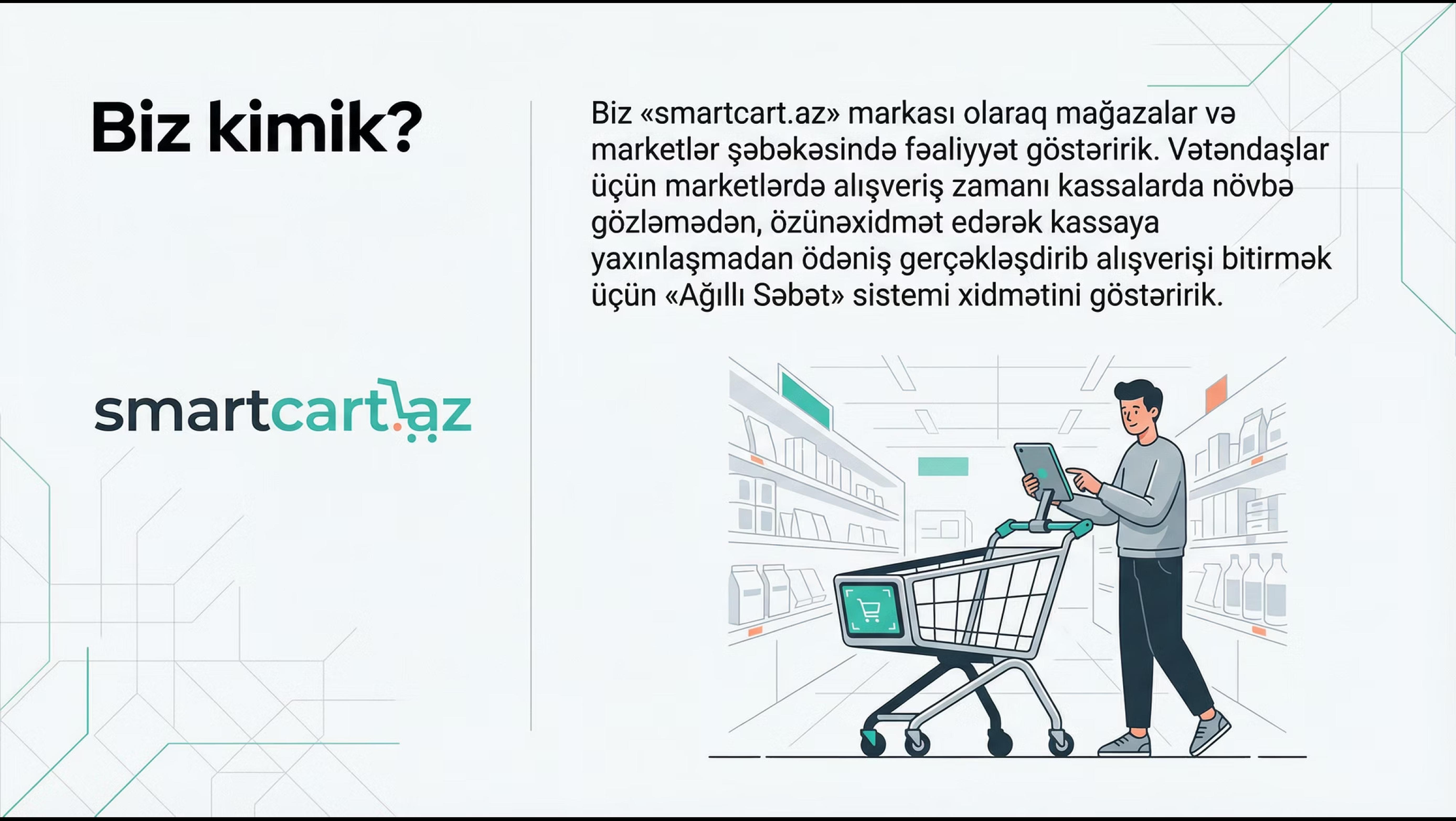 Biz kimik?

smartcart.az

Biz «smartcart.az» markası olaraq mağazalar və marketlər şəbəkəsində fəaliyyət göstəririk. Vətəndaşlar üçün marketlərdə alışveriş zamanı kassalarda növbə gözləmədən, özünəxidmət edərək kassaya yaxınlaşmadan ödəniş gerçəkləşdirib alışverişi bitirmək üçün «Ağıllı Səbət» sistemi xidmətini göstəririk.